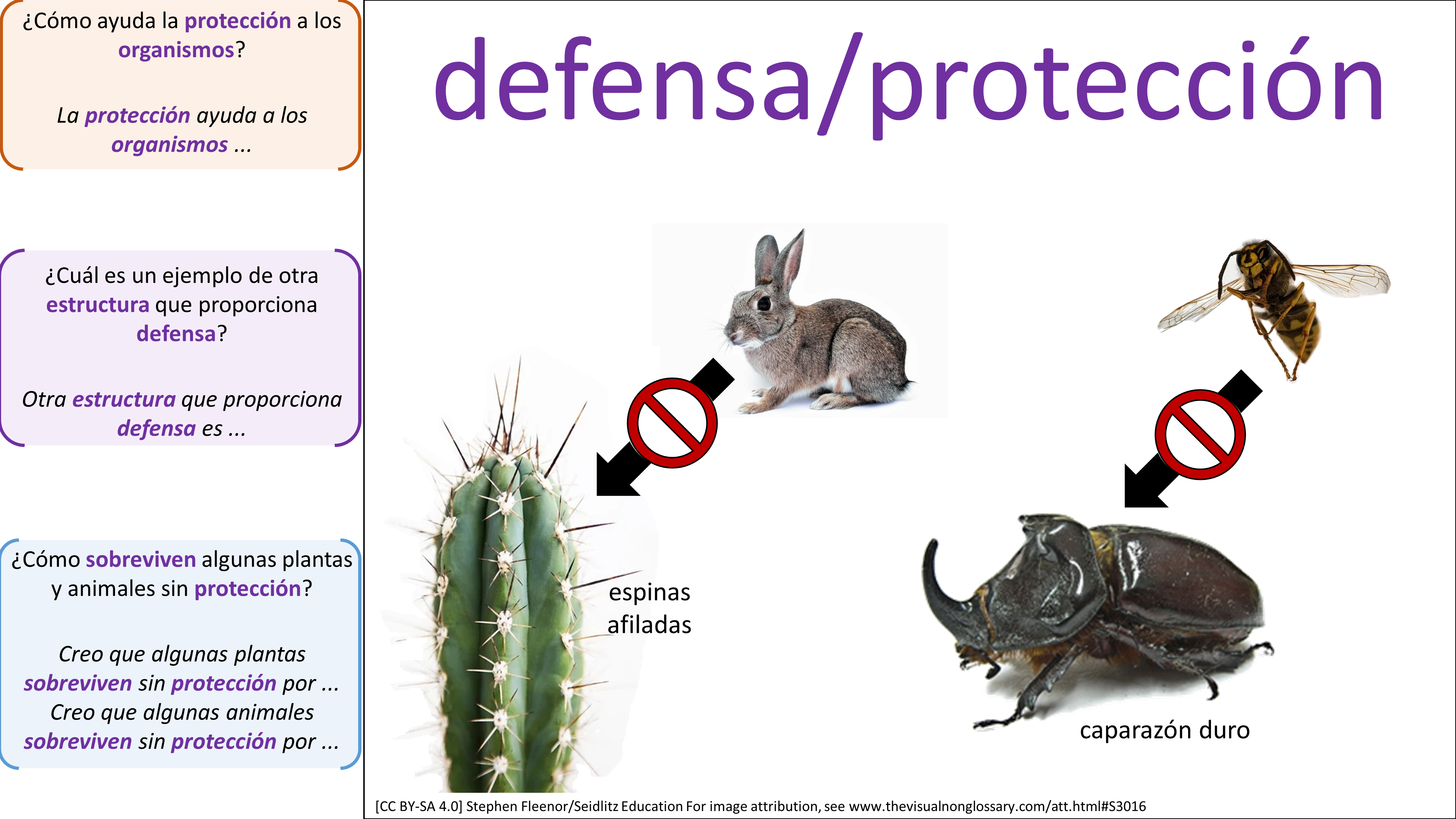 ¿Cómo ayuda la protección a los organismos?

La protección ayuda a los organismos ...

¿Cuál es un ejemplo de otra estructura que proporciona defensa?

Otra estructura que proporciona defensa es ...

¿Cómo sobreviven algunas plantas y animales sin protección?

Creo que algunas plantas sobreviven sin protección por ...
Creo que algunas animales sobreviven sin protección por ...

defensa/protección

espinas afiladas

caparazón duro

[CC BY-SA 4.0] Stephen Fleenor/Seidlitz Education For image attribution, see www.thevisualnonglossary.com/att.html#S3016